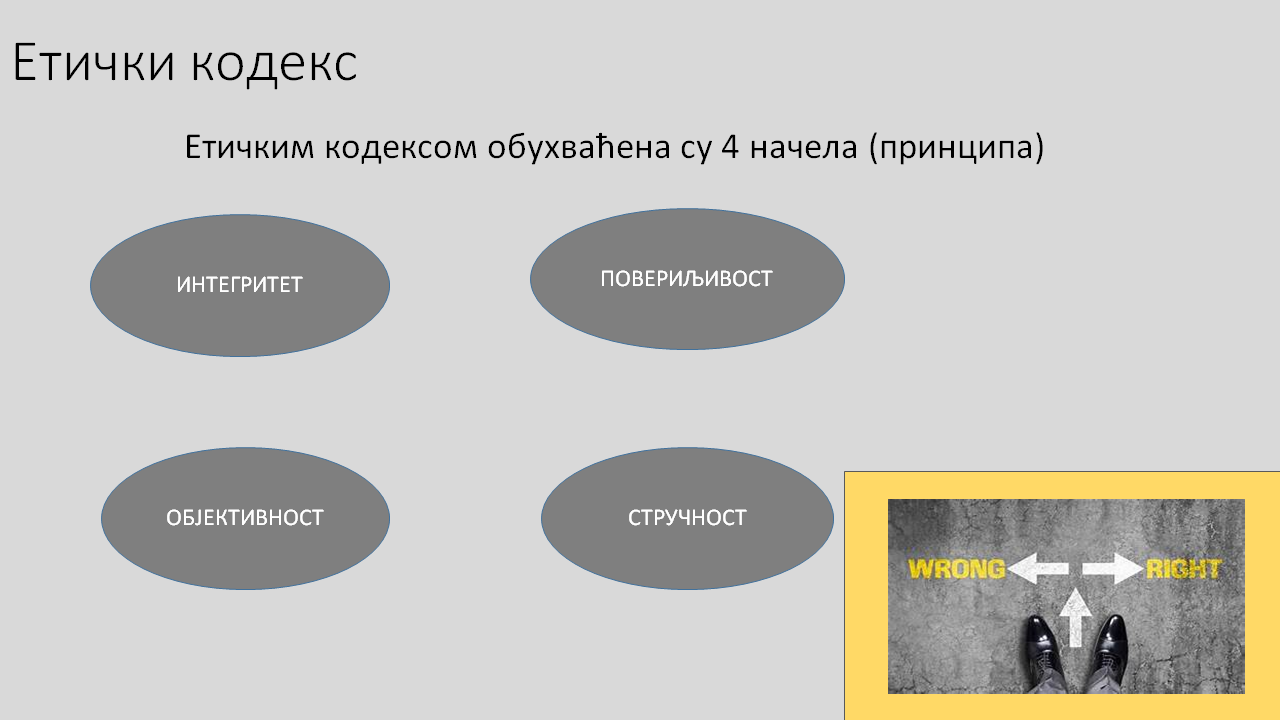 Етички кодекс

Етичким кодексом обухваћена су 4 начела (принципа)

ИНТЕГРИТЕТ

ПОВЕРИЉИВОСТ

ОБЈЕКТИВНОСТ

СТРУЧНОСТ

WRONG

RIGHT